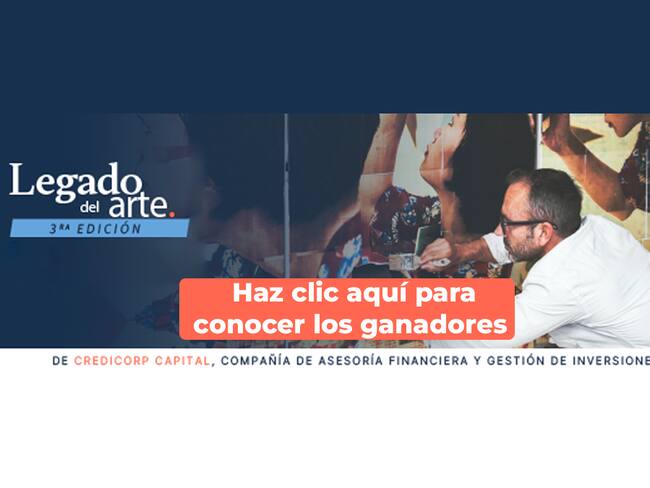 Legado del arte.
3RA EDICIÓN

Haz clic aquí para conocer los ganadores

DE CREDICORP CAPITAL, COMPAÑÍA DE ASESORÍA FINANCIERA Y GESTIÓN DE INVERSIONE